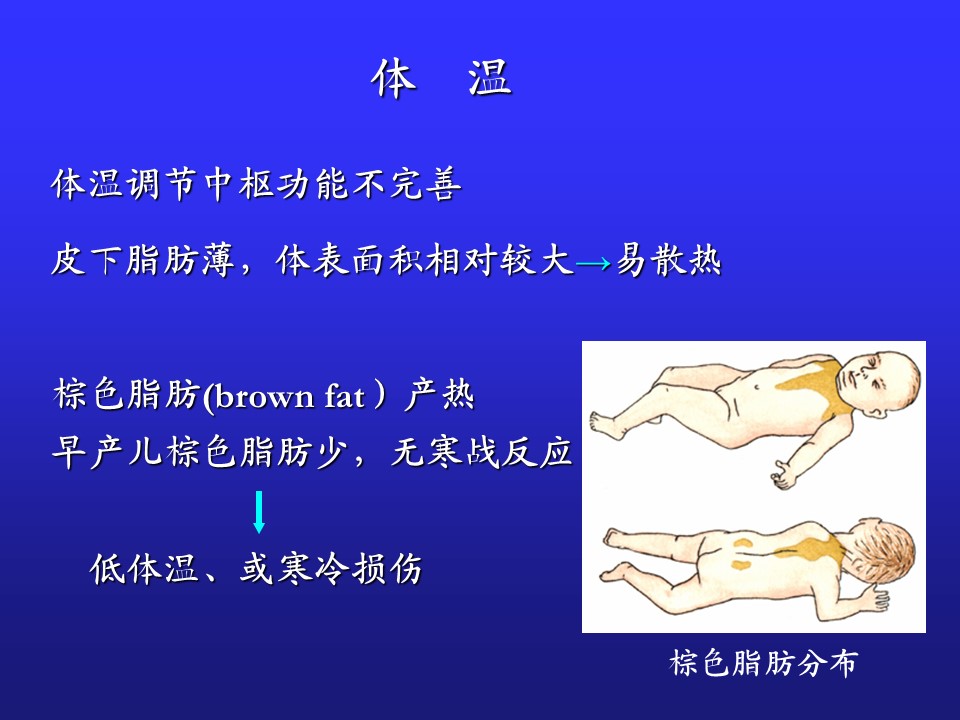 体　温

体温调节中枢功能不完善

皮下脂肪薄，体表面积相对较大→易散热

棕色脂肪(brown fat）产热

早产儿棕色脂肪少，无寒战反应

↓

低体温、或寒冷损伤

棕色脂肪分布